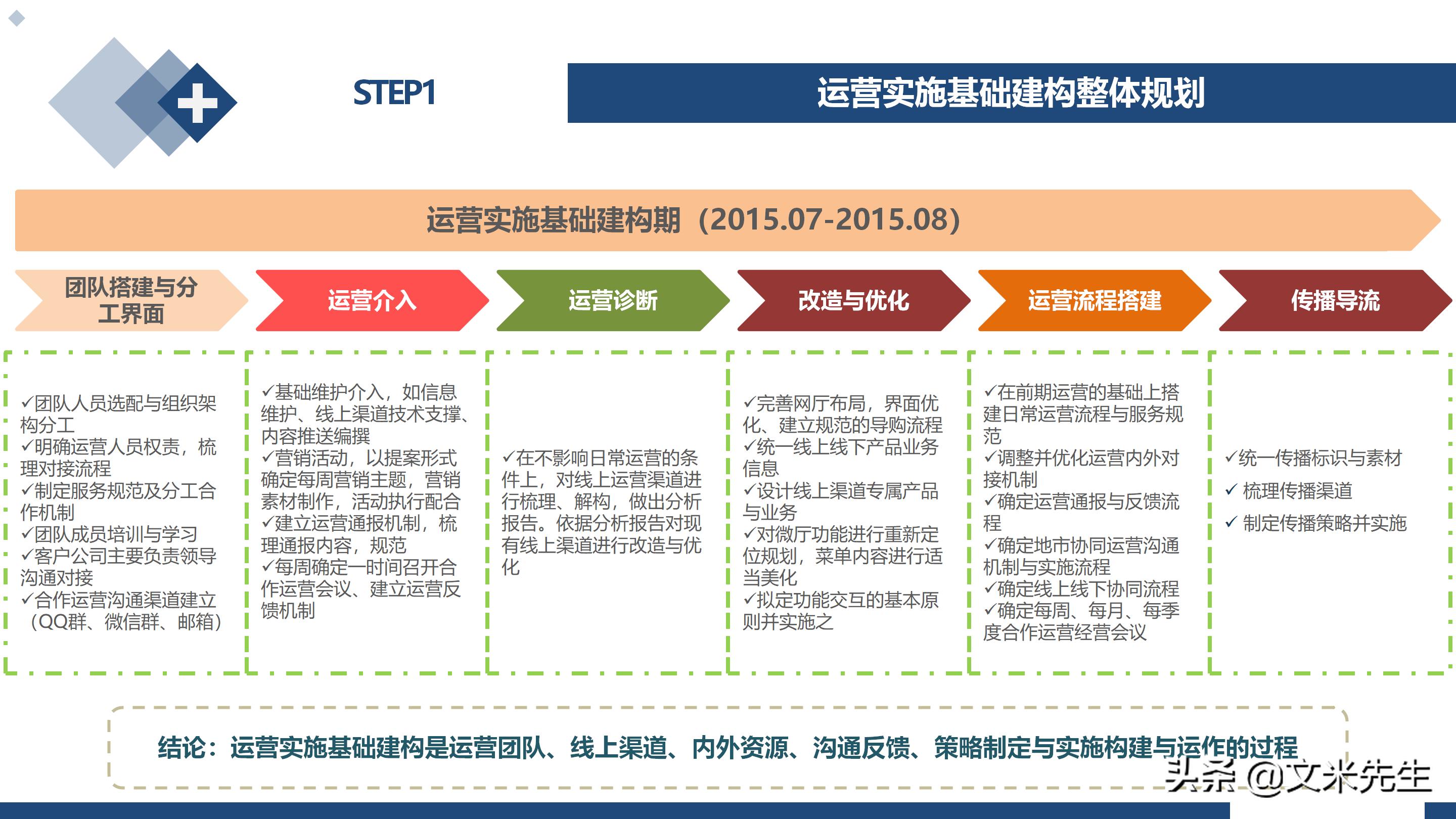 STEP1

运营实施基础建构整体规划

运营实施基础建构期（2015.07-2015.08）

团队搭建与分工界面

运营介入

运营诊断

改造与优化

运营流程搭建

传播导流

✓团队人员选配与组织架构分工
✓明确运营人员权责，梳理对接流程
✓制定服务规范及分工合作机制
✓团队成员培训与学习
✓客户公司主要负责领导沟通对接
✓合作运营沟通渠道建立（QQ群、微信群、邮箱）

✓基础维护介入，如信息维护、线上渠道技术支撑、内容推送编撰
✓营销活动，以提案形式确定每周营销主题，营销素材制作，活动执行配合
✓建立运营通报机制，梳理通报内容，规范
✓每周确定一时间召开合作运营会议、建立运营反馈机制

✓在不影响日常运营的条件上，对线上运营渠道进行梳理、解构，做出分析报告。依据分析报告对现有线上渠道进行改造与优化

✓完善网厅布局，界面优化、建立规范的导购流程
✓统一线上线下产品业务信息
✓设计线上渠道专属产品与业务
✓对微厅功能进行重新定位规划，菜单内容进行适当美化
✓拟定功能交互的基本原则并实施之

✓在前期运营的基础上搭建日常运营流程与服务规范
✓调整并优化运营内外对接机制
✓确定运营通报与反馈流程
✓确定地市协同运营沟通机制与实施流程
✓确定线上线下协同流程
✓确定每周、每月、每季度合作运营经营会议

✓统一传播标识与素材
✓ 梳理传播渠道
✓ 制定传播策略并实施

结论：运营实施基础建构是运营团队、线上渠道、内外资源、沟通反馈、策略制定与实施构建与运作的过程

头条 @文米先生